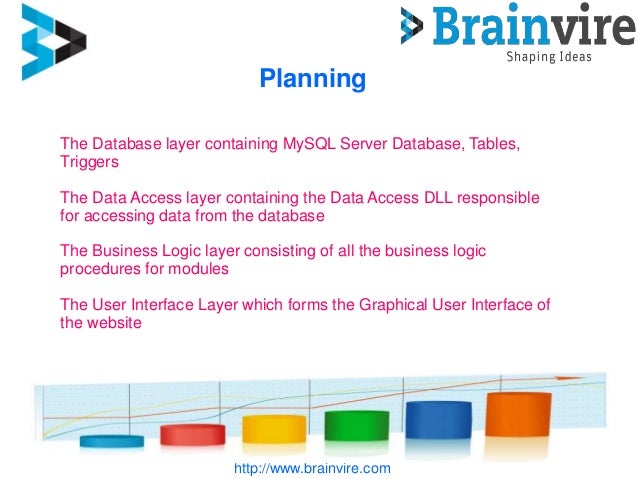 Brainvire
Shaping Ideas

Planning

The Database layer containing MySQL Server Database, Tables, Triggers

The Data Access layer containing the Data Access DLL responsible for accessing data from the database

The Business Logic layer consisting of all the business logic procedures for modules

The User Interface Layer which forms the Graphical User Interface of the website

http://www.brainvire.com